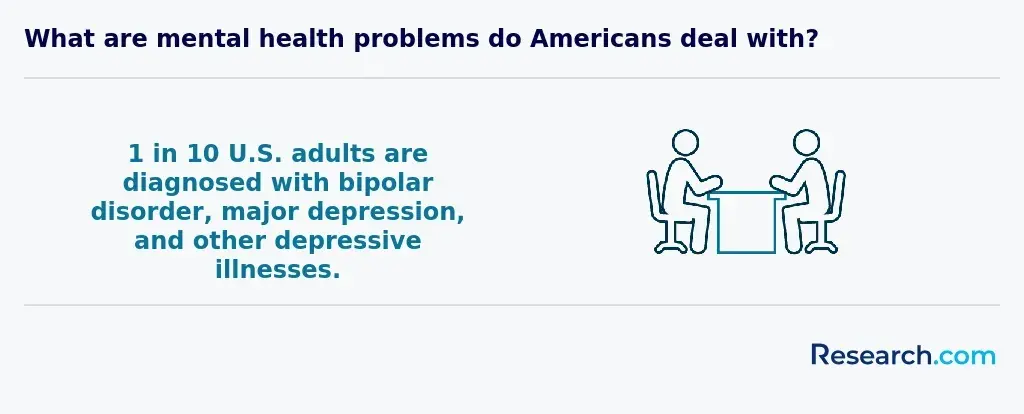 What are mental health problems do Americans deal with?

1 in 10 U.S. adults are diagnosed with bipolar disorder, major depression, and other depressive illnesses.

Research.com